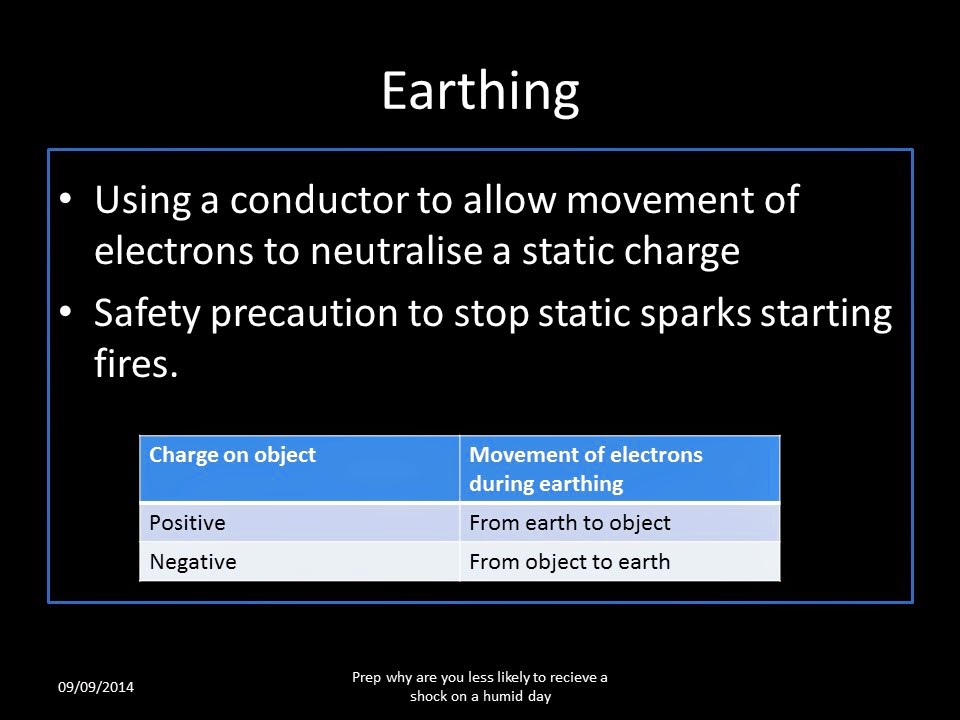 Earthing

• Using a conductor to allow movement of electrons to neutralise a static charge
• Safety precaution to stop static sparks starting fires.

| Charge on object | Movement of electrons during earthing |
|---|---|
| Positive | From earth to object |
| Negative | From object to earth |

09/09/2014

Prep why are you less likely to recieve a shock on a humid day